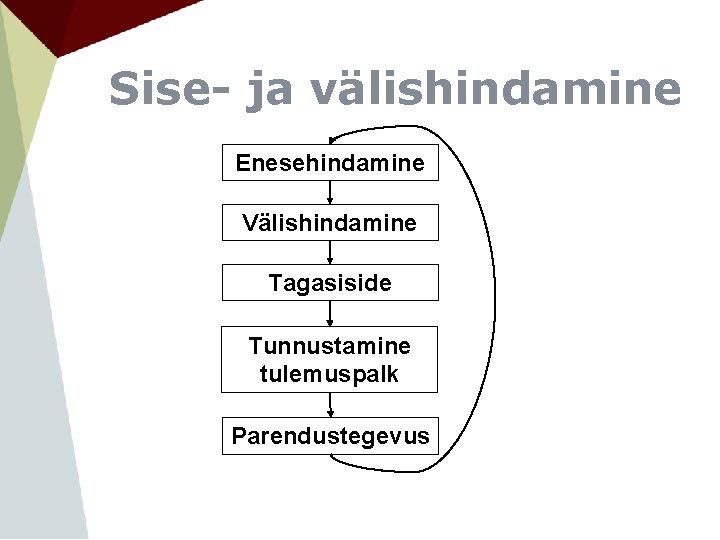 Sise- ja välishindamine

Enesehindamine

Välishindamine

Tagasiside

Tunnustamine tulemuspalk

Parendustegevus